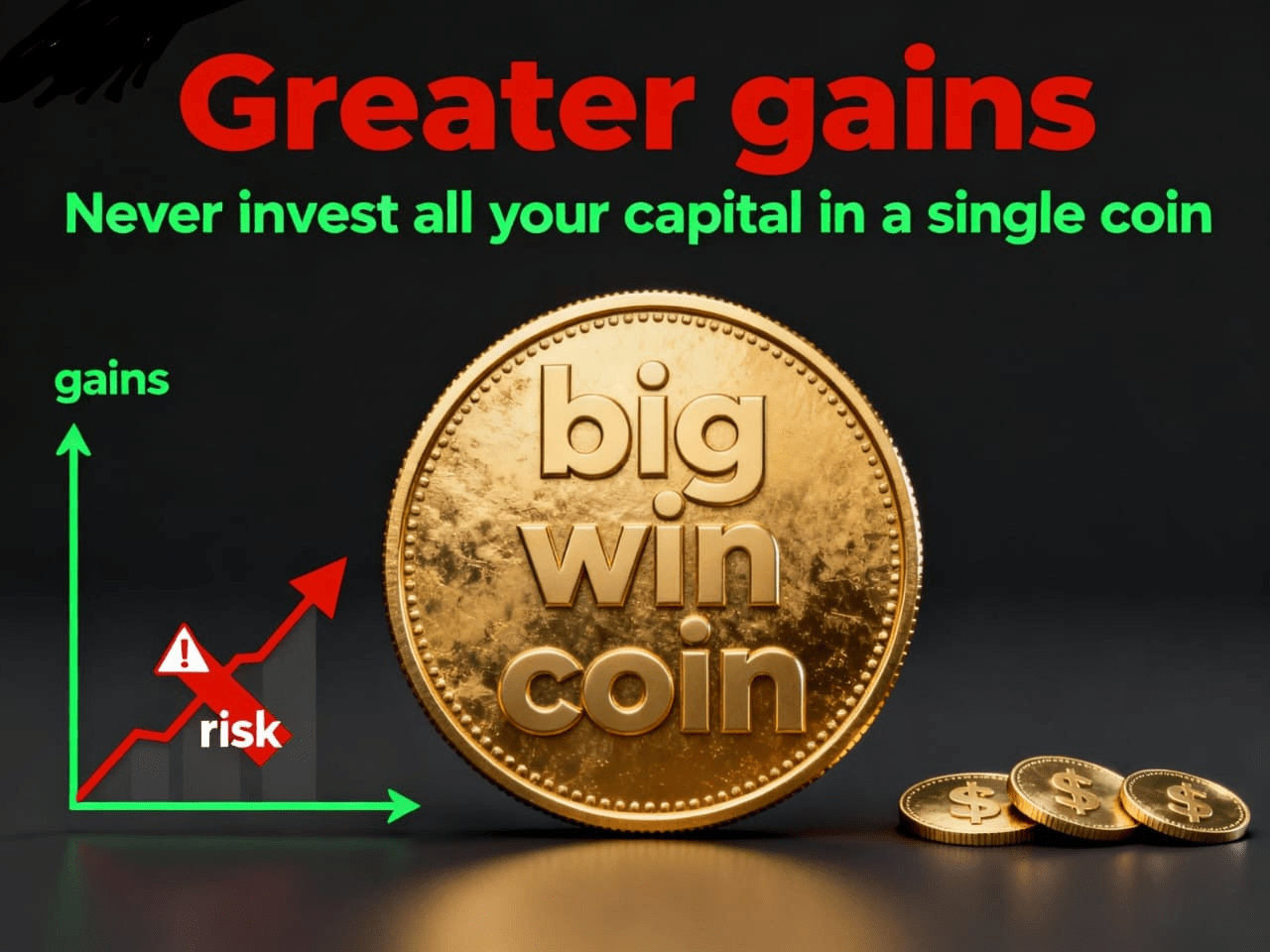 Greater gains

Never invest all your capital in a single coin

gains

risk

big win coin

$

$

$